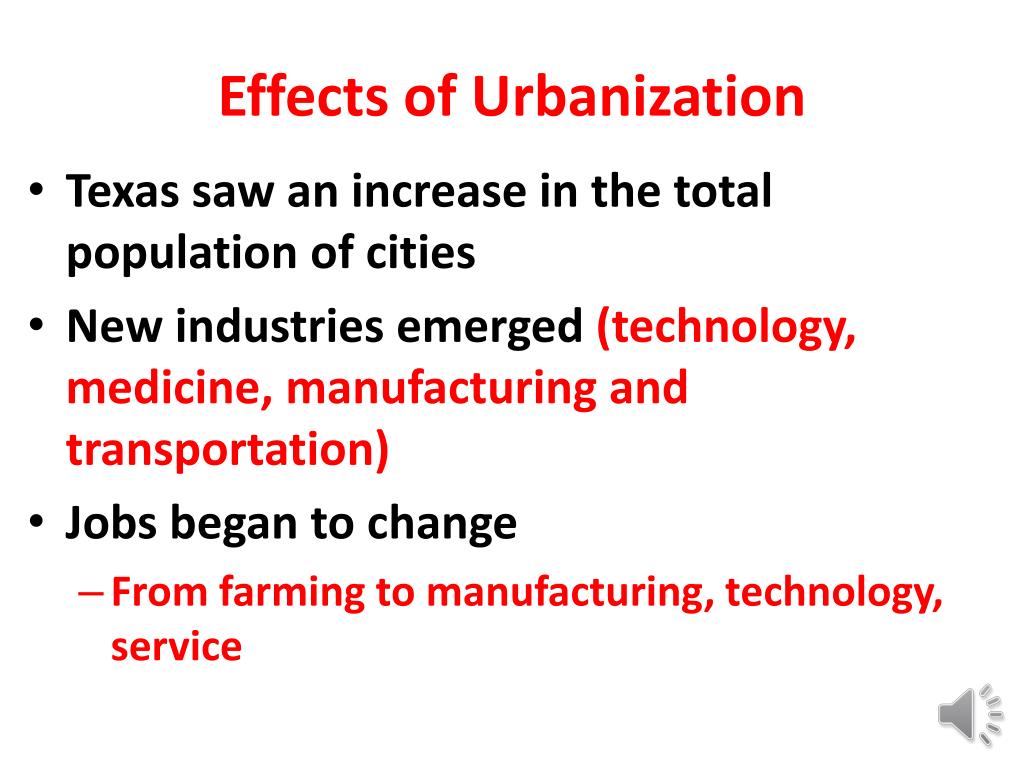 Effects of Urbanization

• Texas saw an increase in the total population of cities
• New industries emerged (technology, medicine, manufacturing and transportation)
• Jobs began to change
– From farming to manufacturing, technology, service